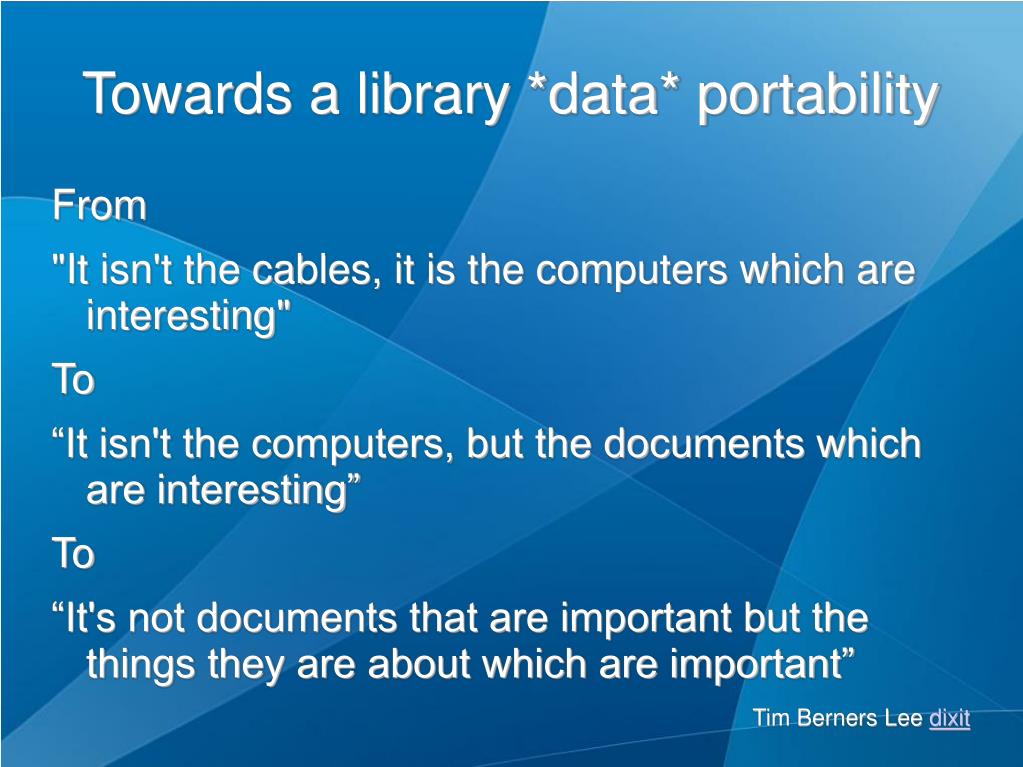 Towards a library *data* portability

From

"It isn't the cables, it is the computers which are interesting"

To

“It isn't the computers, but the documents which are interesting”

To

“It's not documents that are important but the things they are about which are important”

Tim Berners Lee dixit